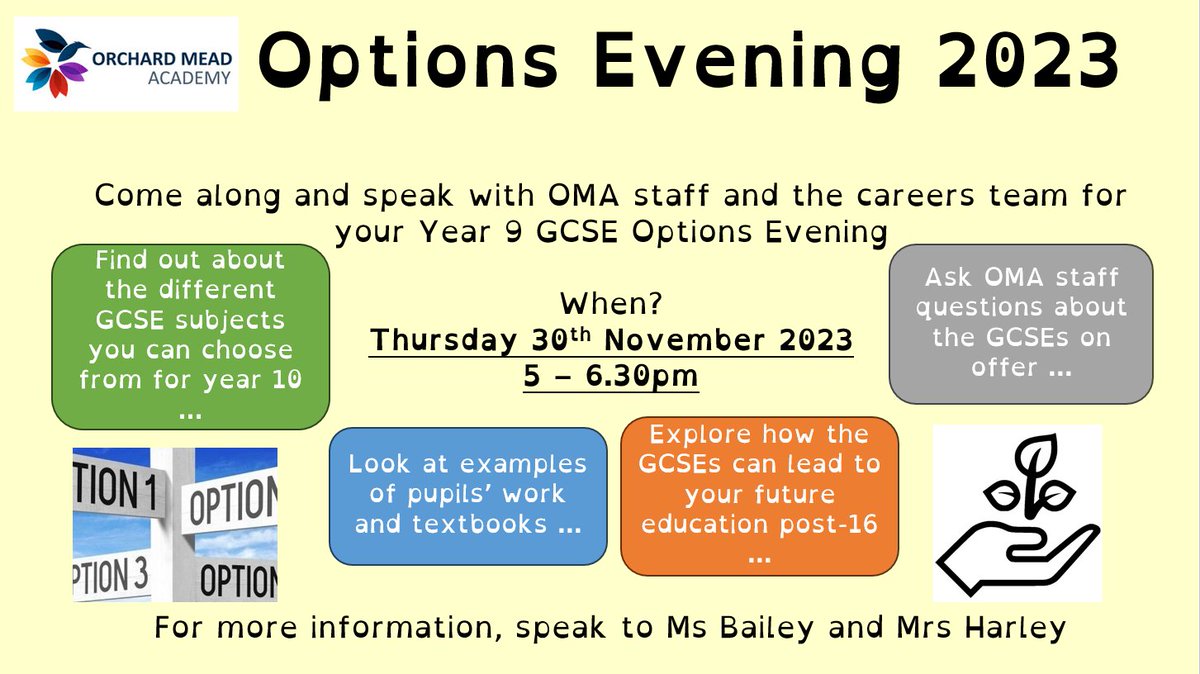 ORCHARD MEAD ACADEMY

Options Evening 2023

Come along and speak with OMA staff and the careers team for your Year 9 GCSE Options Evening

Find out about the different GCSE subjects you can choose from for year 10 …

When?
Thursday 30$^{th}$ November 2023
5 – 6.30pm

Ask OMA staff questions about the GCSEs on offer …

TION 1
OPTION
OPTION 3
OPTION

Look at examples of pupils' work and textbooks …

Explore how the GCSEs can lead to your future education post-16 …

For more information, speak to Ms Bailey and Mrs Harley